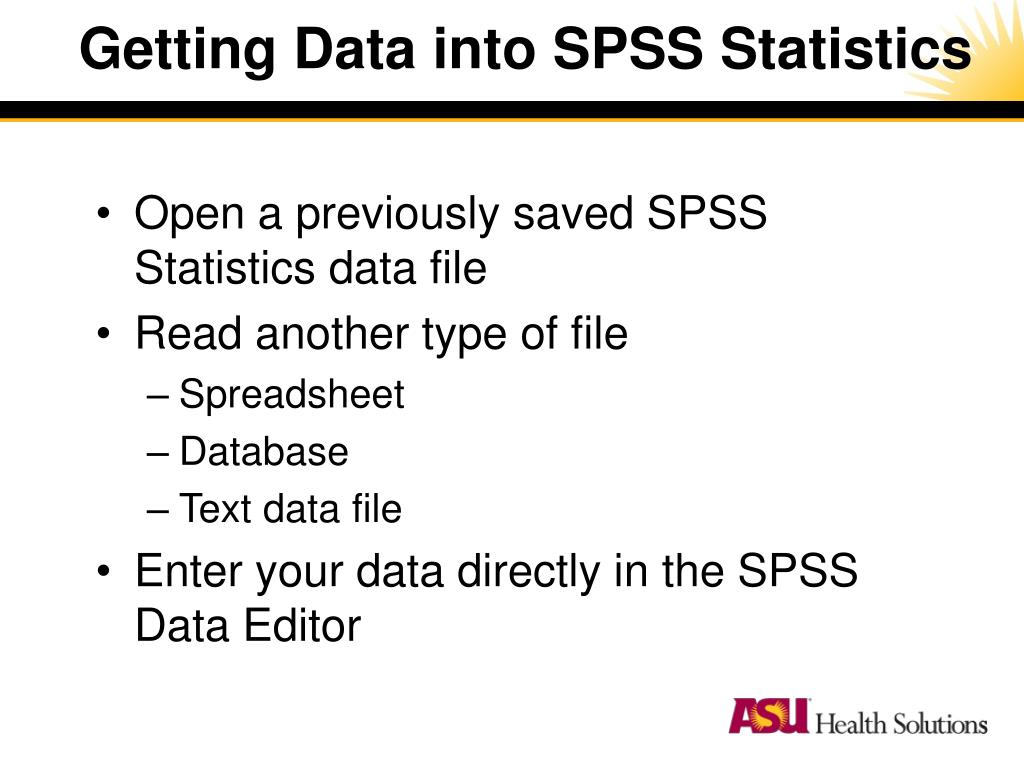 Getting Data into SPSS Statistics

• Open a previously saved SPSS Statistics data file
• Read another type of file
– Spreadsheet
– Database
– Text data file
• Enter your data directly in the SPSS Data Editor

ASU Health Solutions